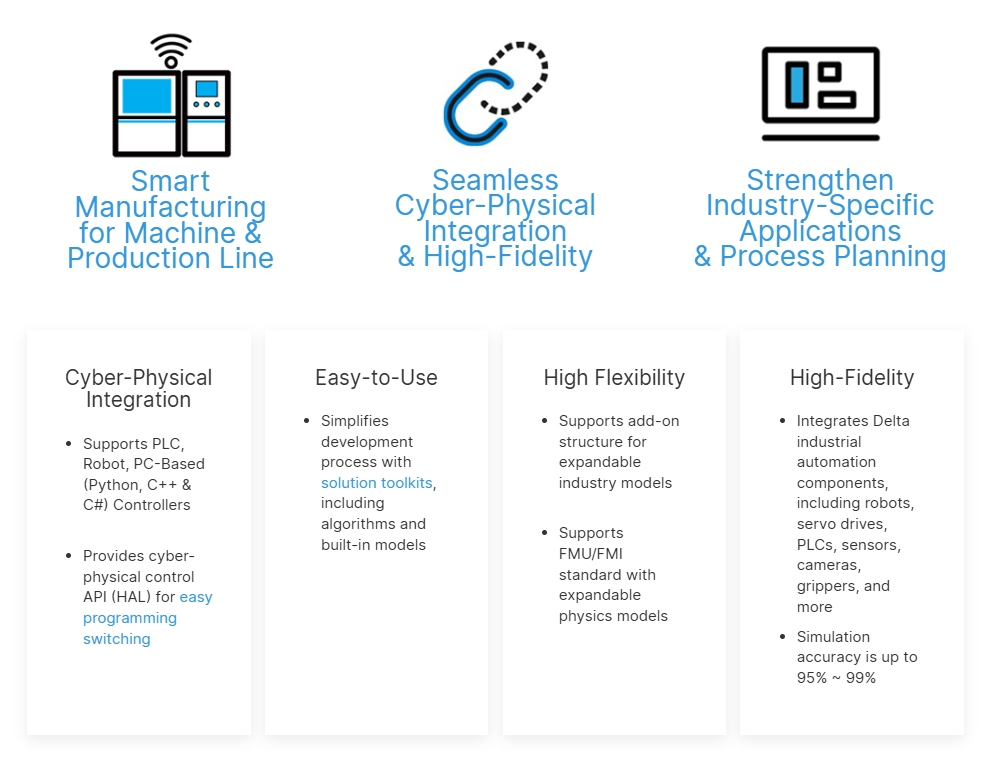 Smart Manufacturing for Machine & Production Line

Seamless Cyber-Physical Integration & High-Fidelity

Strengthen Industry-Specific Applications & Process Planning

Cyber-Physical Integration

- Supports PLC, Robot, PC-Based (Python, C++ & C#) Controllers
- Provides cyber-physical control API (HAL) for easy programming switching

Easy-to-Use

- Simplifies development process with solution toolkits, including algorithms and built-in models

High Flexibility

- Supports add-on structure for expandable industry models
- Supports FMU/FMI standard with expandable physics models

High-Fidelity

- Integrates Delta industrial automation components, including robots, servo drives, PLCs, sensors, cameras, grippers, and more
- Simulation accuracy is up to 95% ~ 99%